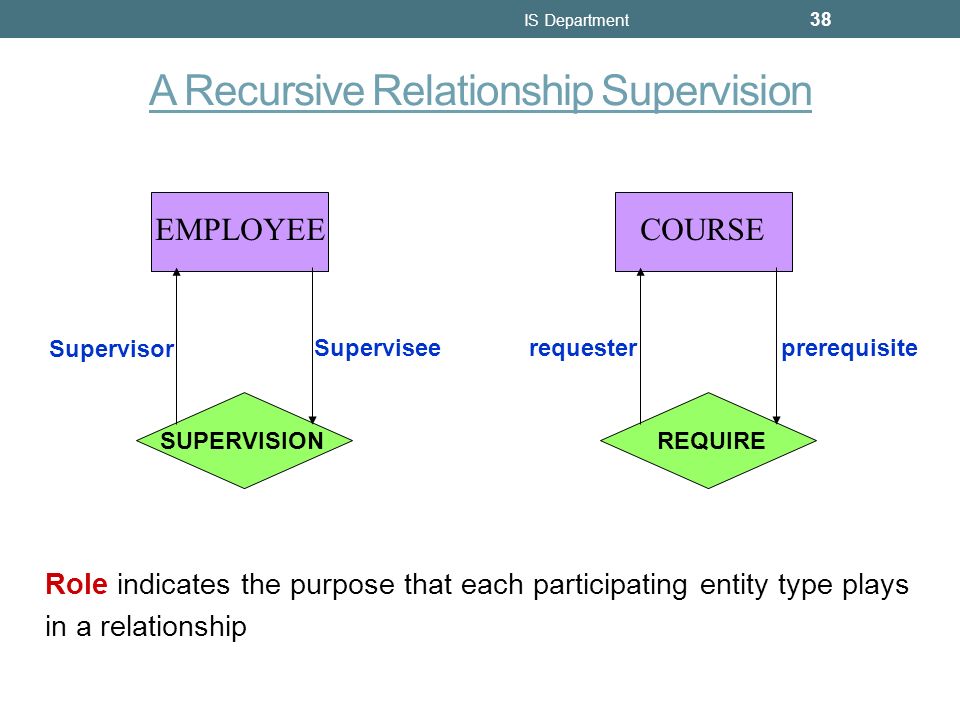 IS Department 38

A Recursive Relationship Supervision

EMPLOYEE

Supervisor

Supervisee

SUPERVISION

COURSE

requester

prerequisite

REQUIRE

Role indicates the purpose that each participating entity type plays in a relationship